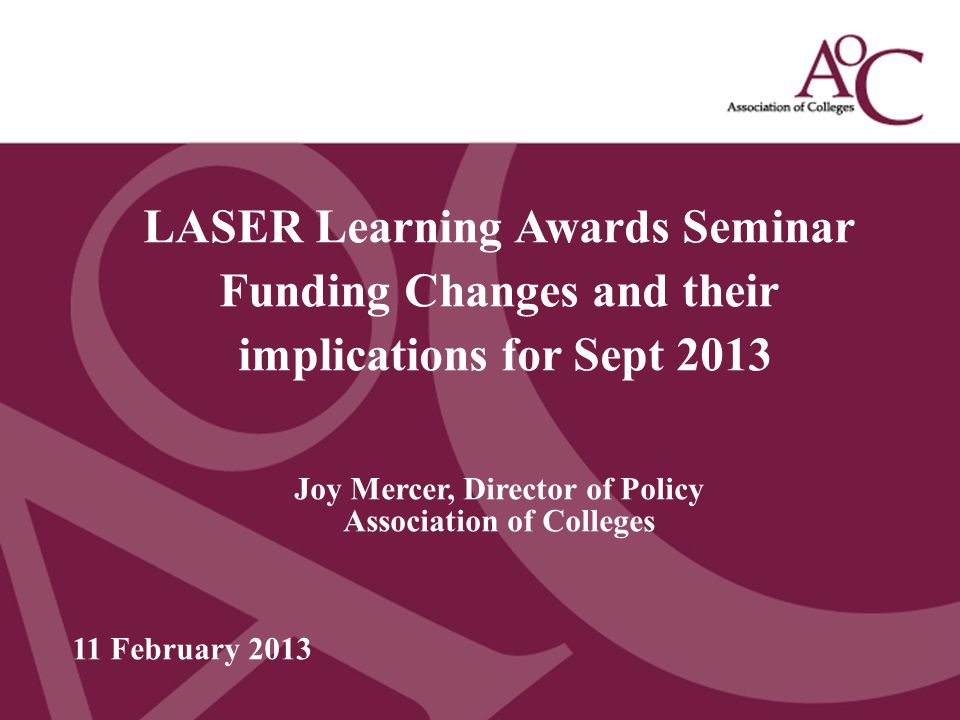 AoC
Association of Colleges

LASER Learning Awards Seminar
Funding Changes and their implications for Sept 2013

Joy Mercer, Director of Policy
Association of Colleges

11 February 2013